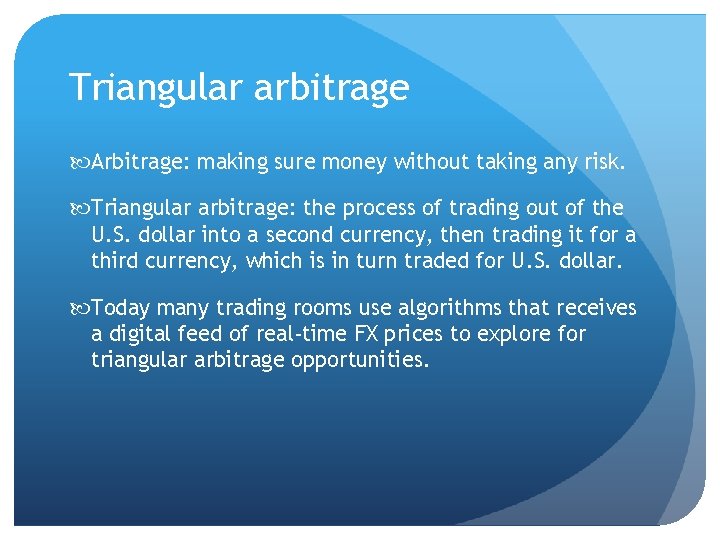 Triangular arbitrage

Arbitrage: making sure money without taking any risk.

Triangular arbitrage: the process of trading out of the U.S. dollar into a second currency, then trading it for a third currency, which is in turn traded for U.S. dollar.

Today many trading rooms use algorithms that receives a digital feed of real-time FX prices to explore for triangular arbitrage opportunities.